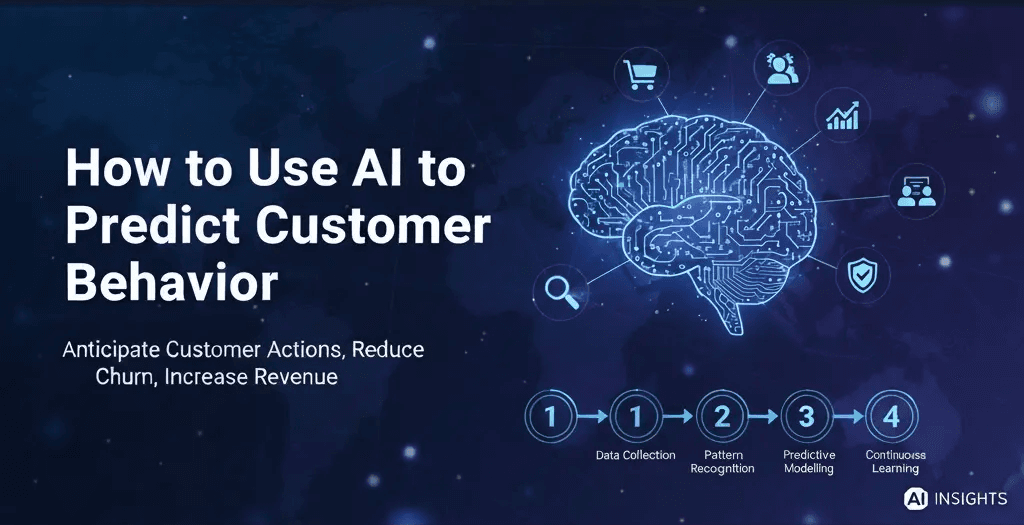 How to Use AI to Predict Customer Behavior

Anticipate Customer Actions, Reduce Churn, Increase Revenue

1 1 2 3 4

Data Collection

Pattern Recognition

Predictive Modelling

Continuoiss Learning

AI INSIGHTS